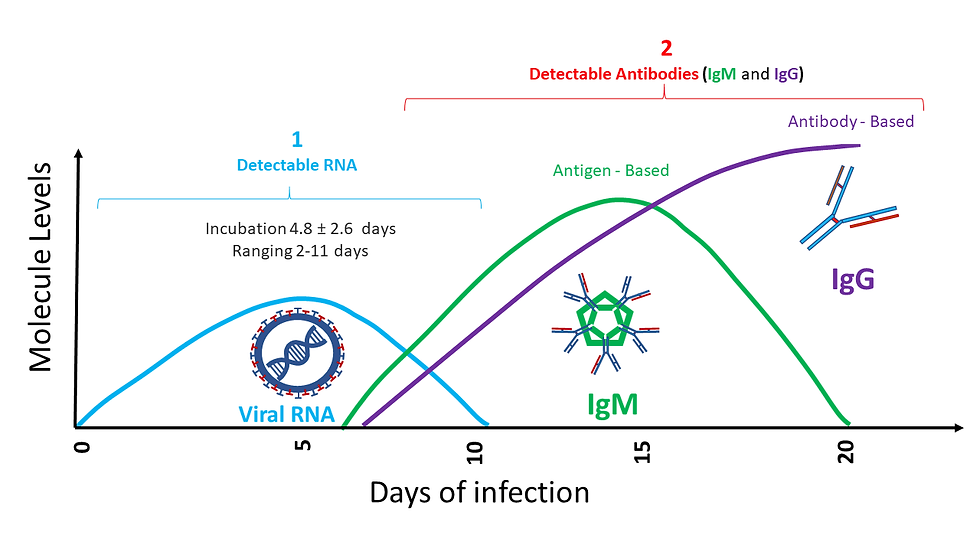 2
Detectable Antibodies (IgM and IgG)

Antibody - Based

1
Detectable RNA

Antigen - Based

Incubation 4.8 ± 2.6 days
Ranging 2-11 days

Molecule Levels

IgG

Viral RNA

IgM

0
5
10
15
20

Days of infection